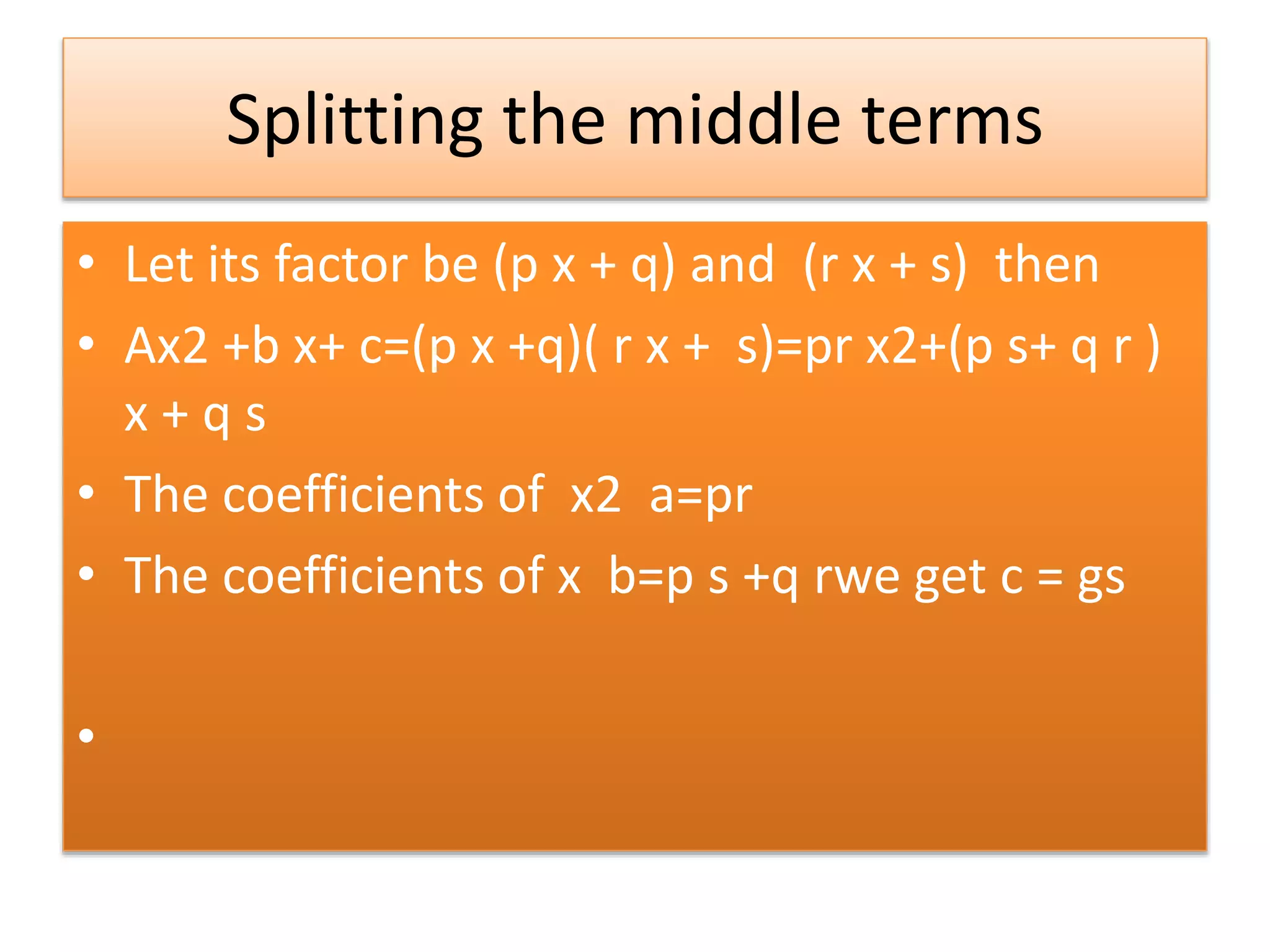 Splitting the middle terms

• Let its factor be (p x + q) and (r x + s) then

• Ax2 +b x+ c=(p x +q)( r x + s)=pr x2+(p s+ q r ) x + q s

• The coefficients of x2 a=pr

• The coefficients of x b=p s +q rwe get c = gs

•